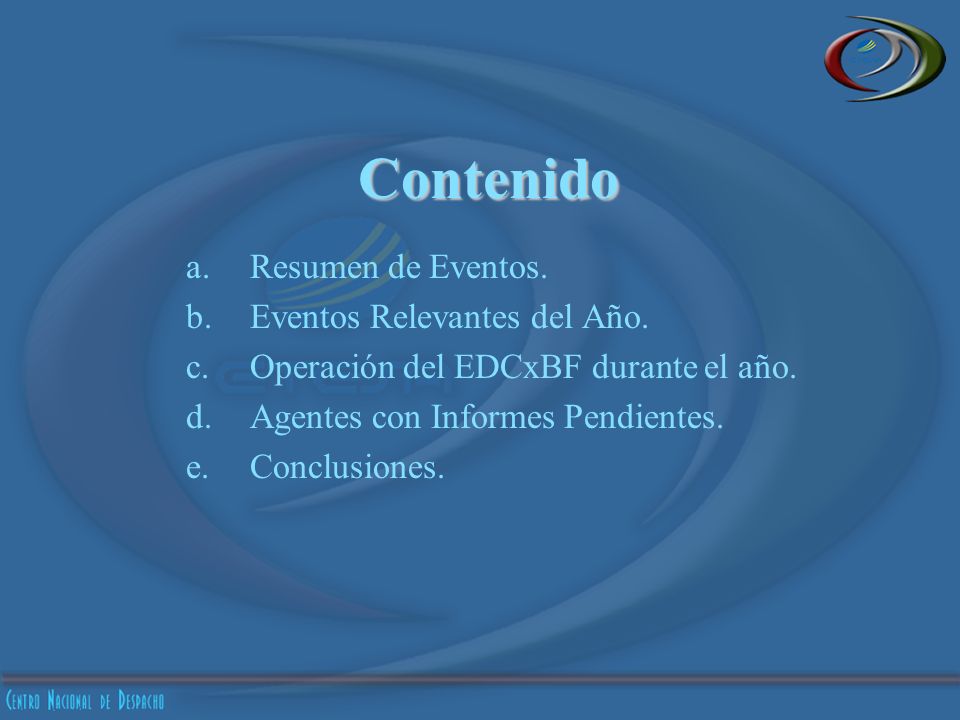 Contenido

a. Resumen de Eventos.
b. Eventos Relevantes del Año.
c. Operación del EDCxBF durante el año.
d. Agentes con Informes Pendientes.
e. Conclusiones.

Centro Nacional de Despacho